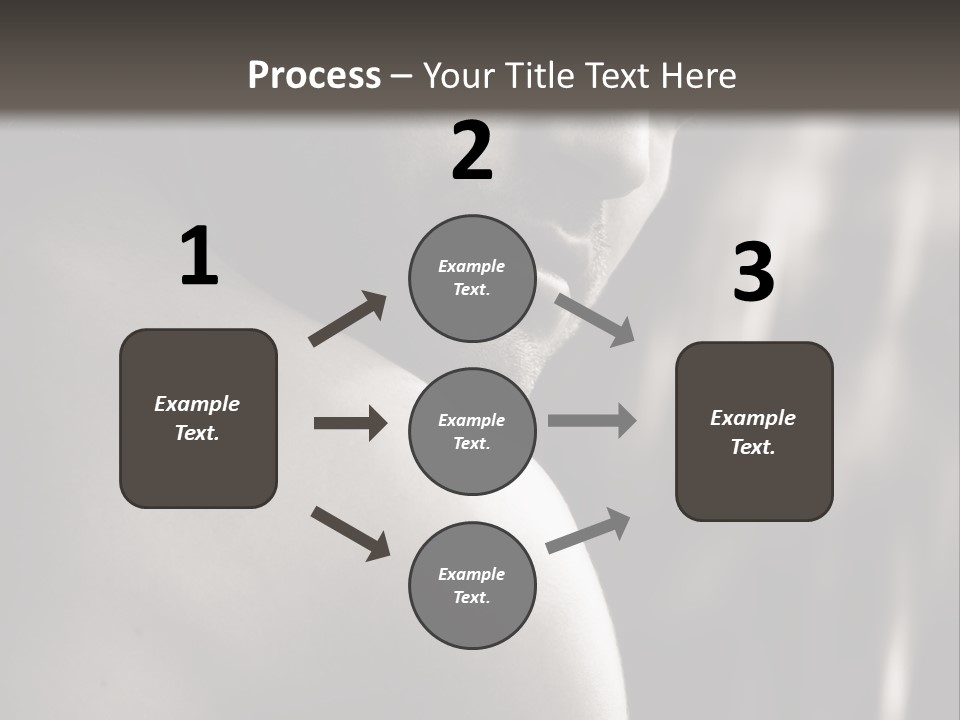 Process – Your Title Text Here

1

Example Text.

2

Example Text.

Example Text.

Example Text.

3

Example Text.